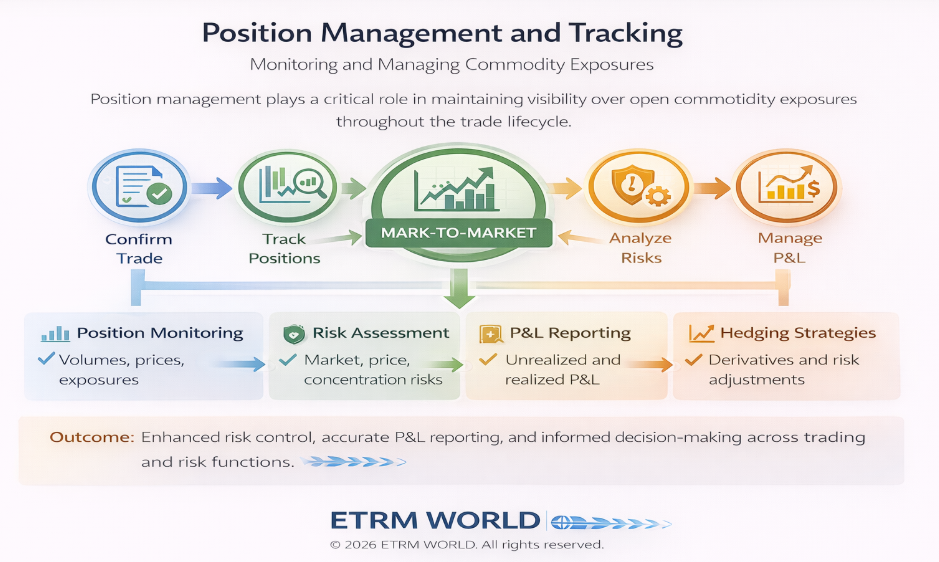 Position Management and Tracking

Monitoring and Managing Commodity Exposures

Position management plays a critical role in maintaining visibility over open commotidity exposures throughout the trade lifecycle.

Confirm Trade

Track Positions

MARK-TO-MARKET

Analyze Risks

Manage P&L

Position Monitoring
✓ Volumes, prices, exposures

Risk Assessment
✓ Market, price, concentration risks

P&L Reporting
✓ Unrealized and realized P&L

Hedging Strategies
✓ Derivatives and risk adjustments

Outcome: Enhanced risk control, accurate P&L reporting, and informed decision-making across trading and risk functions.

ETRM WORLD

© 2026 ETRM WORLD. All rights reserved.